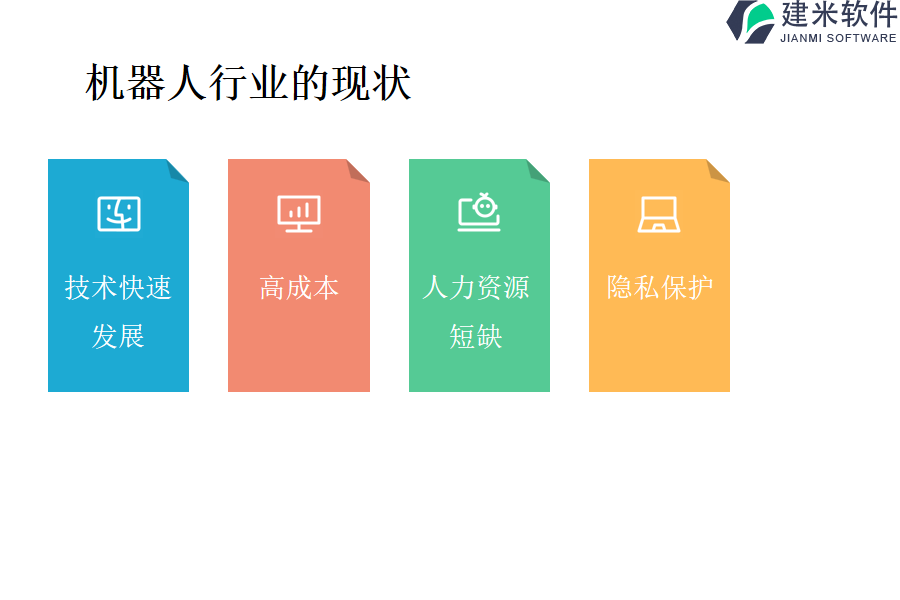 建米软件
JIANMI SOFTWARE

机器人行业的现状

技术快速发展

高成本

人力资源短缺

隐私保护